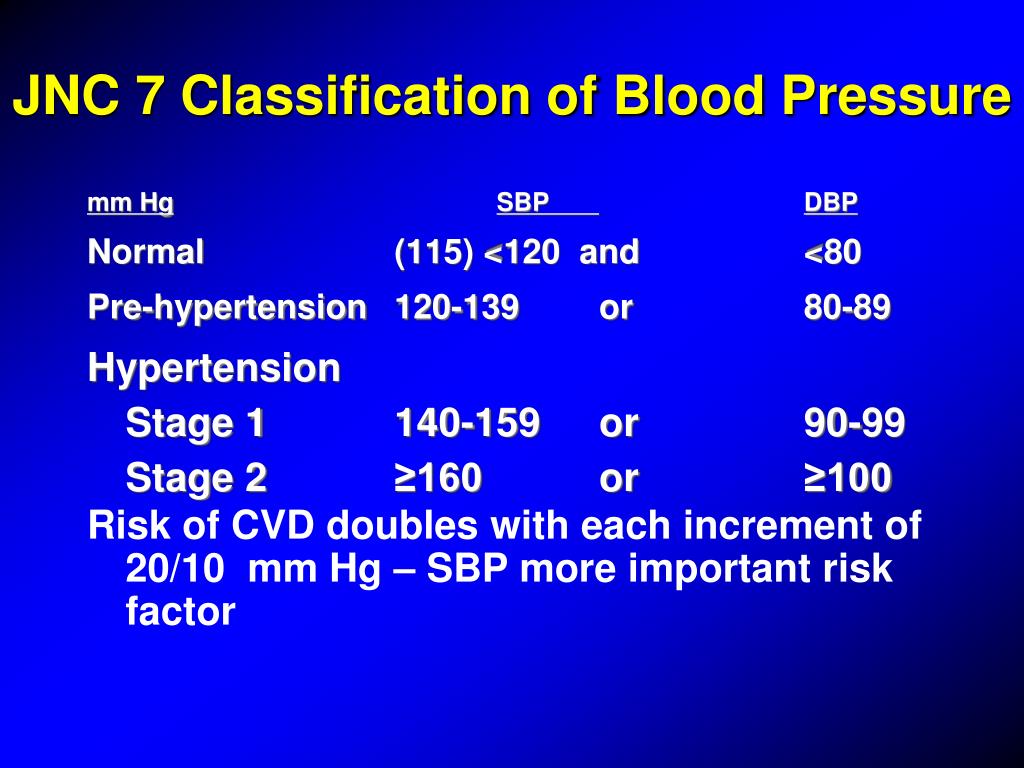 JNC 7 Classification of Blood Pressure

| mm Hg | SBP | | DBP |
|---|---|---|---|
| Normal | (115) <120 | and | <80 |
| Pre-hypertension | 120-139 | or | 80-89 |
| Hypertension | | | |
| Stage 1 | 140-159 | or | 90-99 |
| Stage 2 | ≥160 | or | ≥100 |

Risk of CVD doubles with each increment of 20/10 mm Hg – SBP more important risk factor